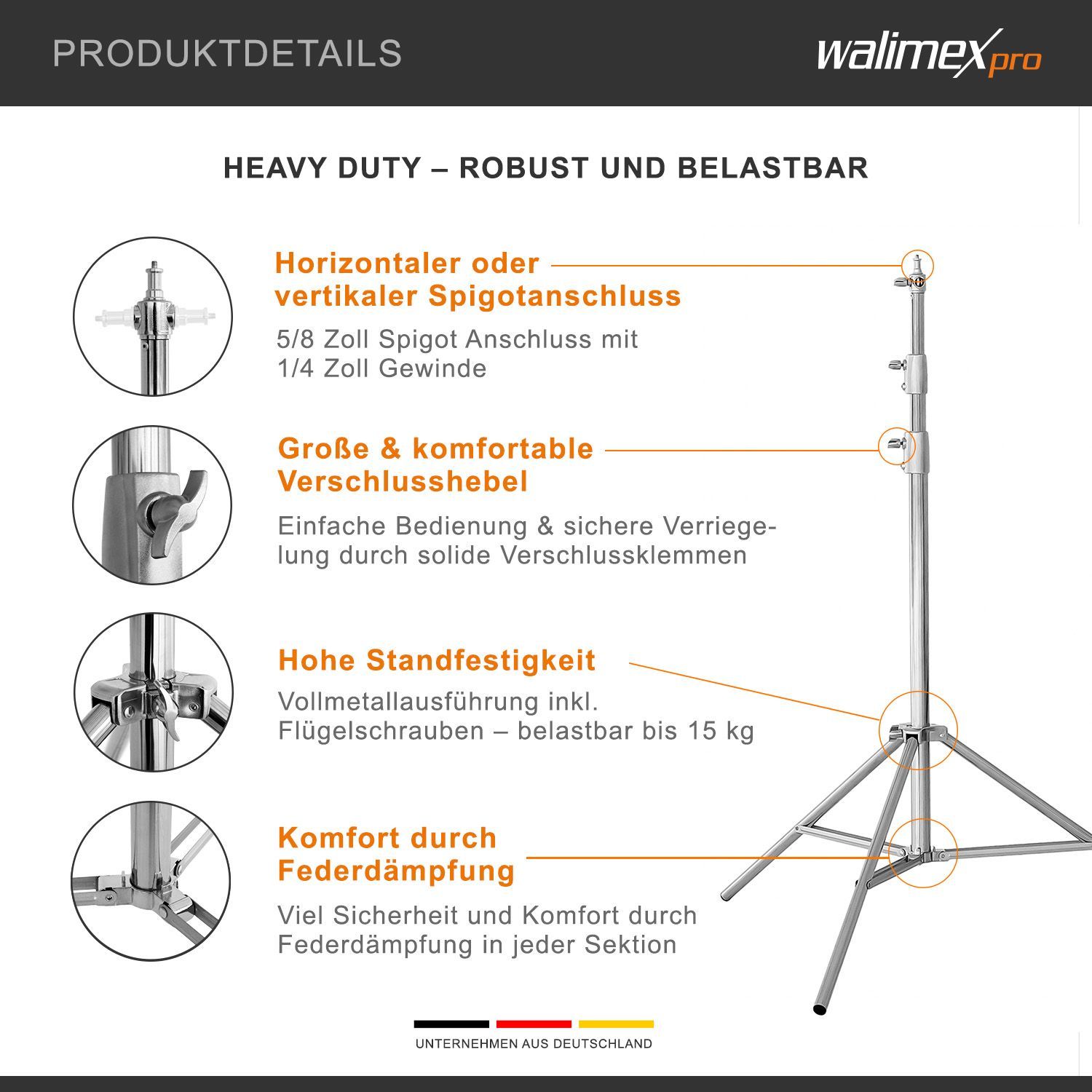 PRODUKTDETAILS

walimex pro

HEAVY DUTY – ROBUST UND BELASTBAR

Horizontaler oder vertikaler Spigotanschluss

5/8 Zoll Spigot Anschluss mit 1/4 Zoll Gewinde

Große & komfortable Verschlusshebel

Einfache Bedienung & sichere Verriegelung durch solide Verschlussklemmen

Hohe Standfestigkeit

Vollmetallausführung inkl. Flügelschrauben – belastbar bis 15 kg

Komfort durch Federdämpfung

Viel Sicherheit und Komfort durch Federdämpfung in jeder Sektion

UNTERNEHMEN AUS DEUTSCHLAND